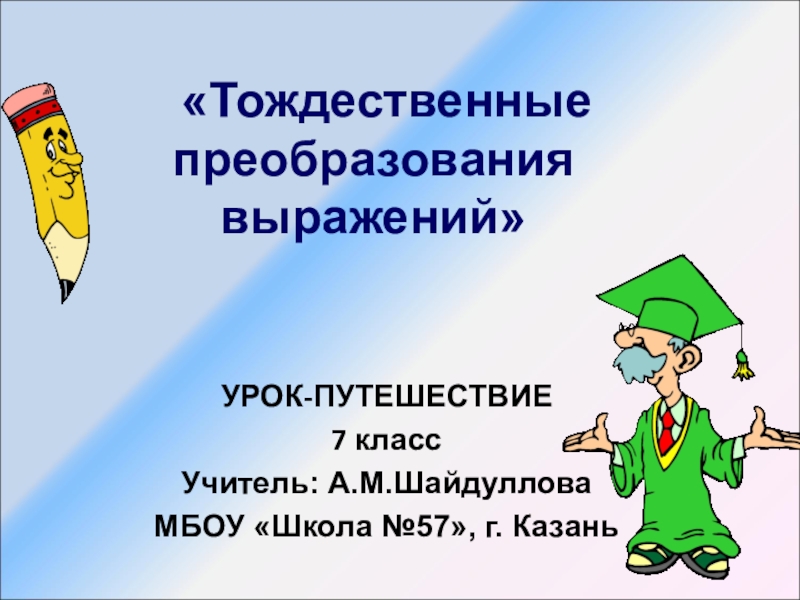 «Тождественные преобразования выражений»

УРОК-ПУТЕШЕСТВИЕ
7 класс
Учитель: А.М.Шайдуллова
МБОУ «Школа №57», г. Казань